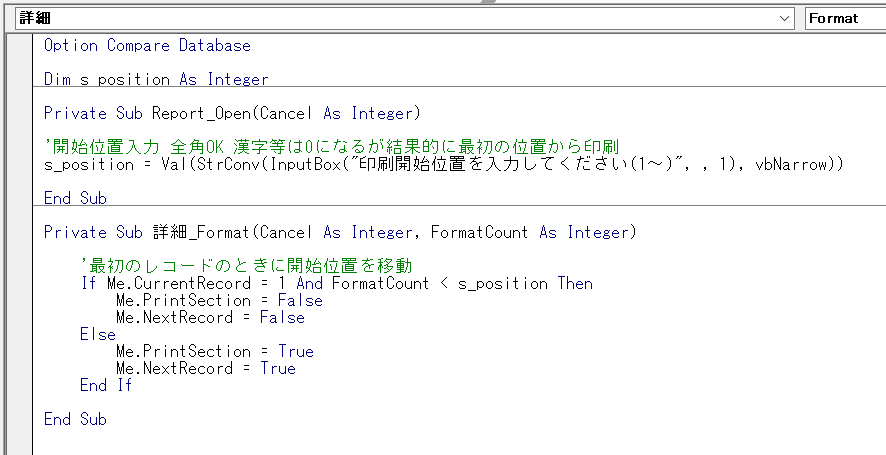 詳細
Format

Option Compare Database

Dim s_position As Integer

Private Sub Report_Open(Cancel As Integer)

'開始位置入力 全角OK 漢字等は0になるが結果的に最初の位置から印刷
s_position = Val(StrConv(InputBox("印刷開始位置を入力してください(1～)", , 1), vbNarrow))

End Sub

Private Sub 詳細_Format(Cancel As Integer, FormatCount As Integer)

    '最初のレコードのときに開始位置を移動
    If Me.CurrentRecord = 1 And FormatCount < s_position Then
        Me.PrintSection = False
        Me.NextRecord = False
    Else
        Me.PrintSection = True
        Me.NextRecord = True
    End If

End Sub